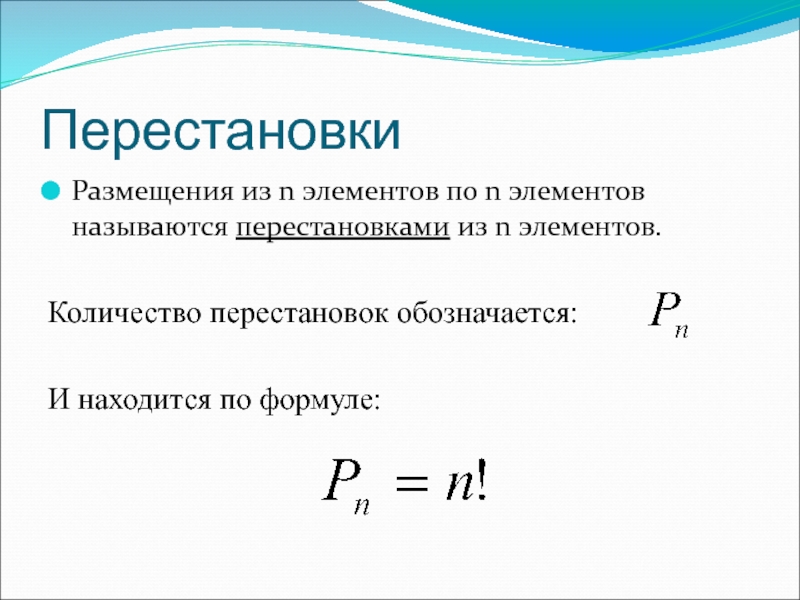 Перестановки

Размещения из n элементов по n элементов называются перестановками из n элементов.

Количество перестановок обозначается: $P_n$

И находится по формуле:

$P_n = n!$